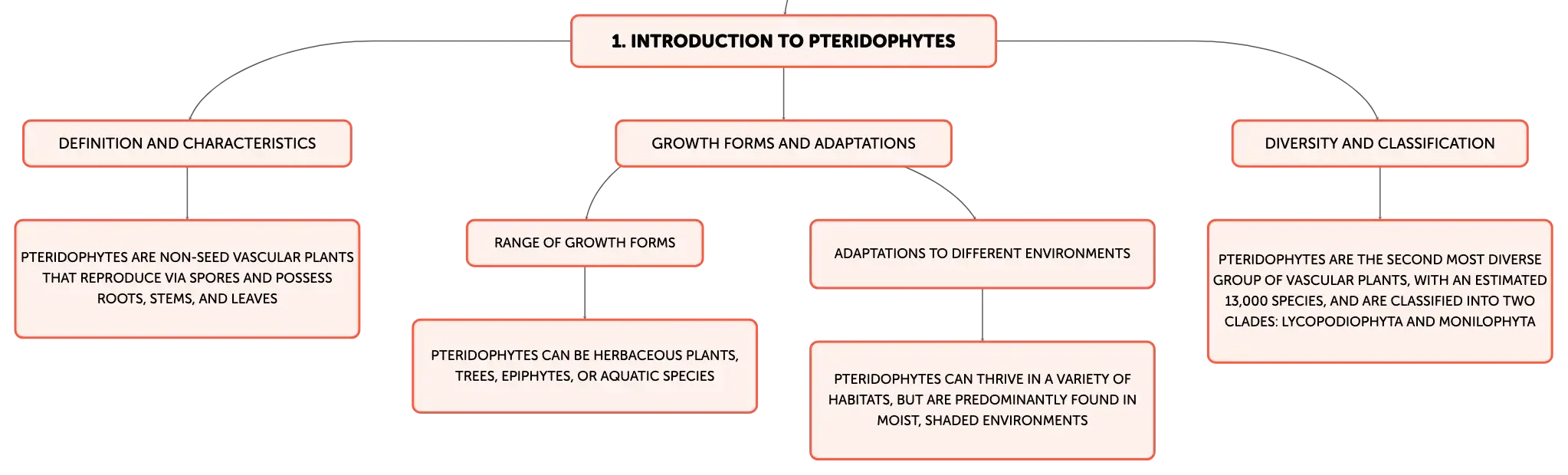 1. INTRODUCTION TO PTERIDOPHYTES

DEFINITION AND CHARACTERISTICS

PTERIDOPHYTES ARE NON-SEED VASCULAR PLANTS THAT REPRODUCE VIA SPORES AND POSSESS ROOTS, STEMS, AND LEAVES

GROWTH FORMS AND ADAPTATIONS

RANGE OF GROWTH FORMS

PTERIDOPHYTES CAN BE HERBACEOUS PLANTS, TREES, EPIPHYTES, OR AQUATIC SPECIES

ADAPTATIONS TO DIFFERENT ENVIRONMENTS

PTERIDOPHYTES CAN THRIVE IN A VARIETY OF HABITATS, BUT ARE PREDOMINANTLY FOUND IN MOIST, SHADED ENVIRONMENTS

DIVERSITY AND CLASSIFICATION

PTERIDOPHYTES ARE THE SECOND MOST DIVERSE GROUP OF VASCULAR PLANTS, WITH AN ESTIMATED 13,000 SPECIES, AND ARE CLASSIFIED INTO TWO CLADES: LYCOPODIOPHYTA AND MONILOPHYTA